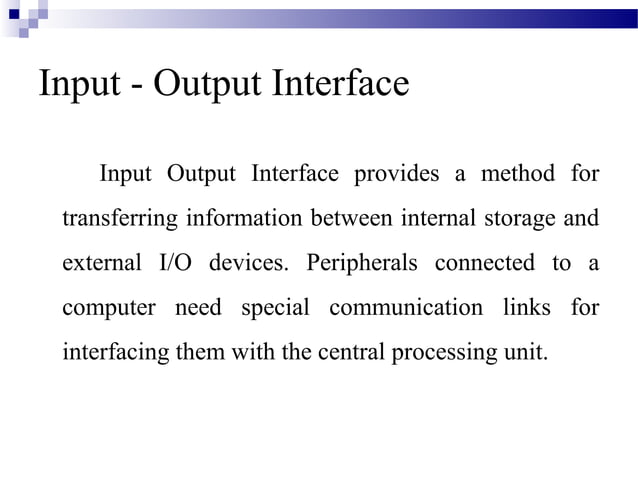 Input - Output Interface

Input Output Interface provides a method for transferring information between internal storage and external I/O devices. Peripherals connected to a computer need special communication links for interfacing them with the central processing unit.